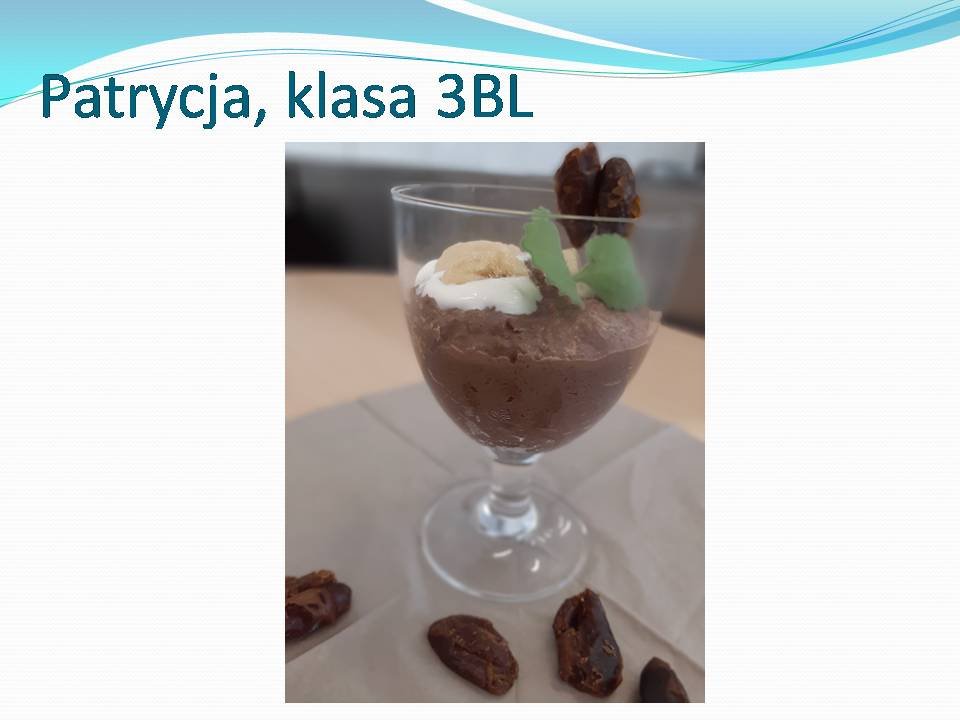 Patrycja, klasa 3BL